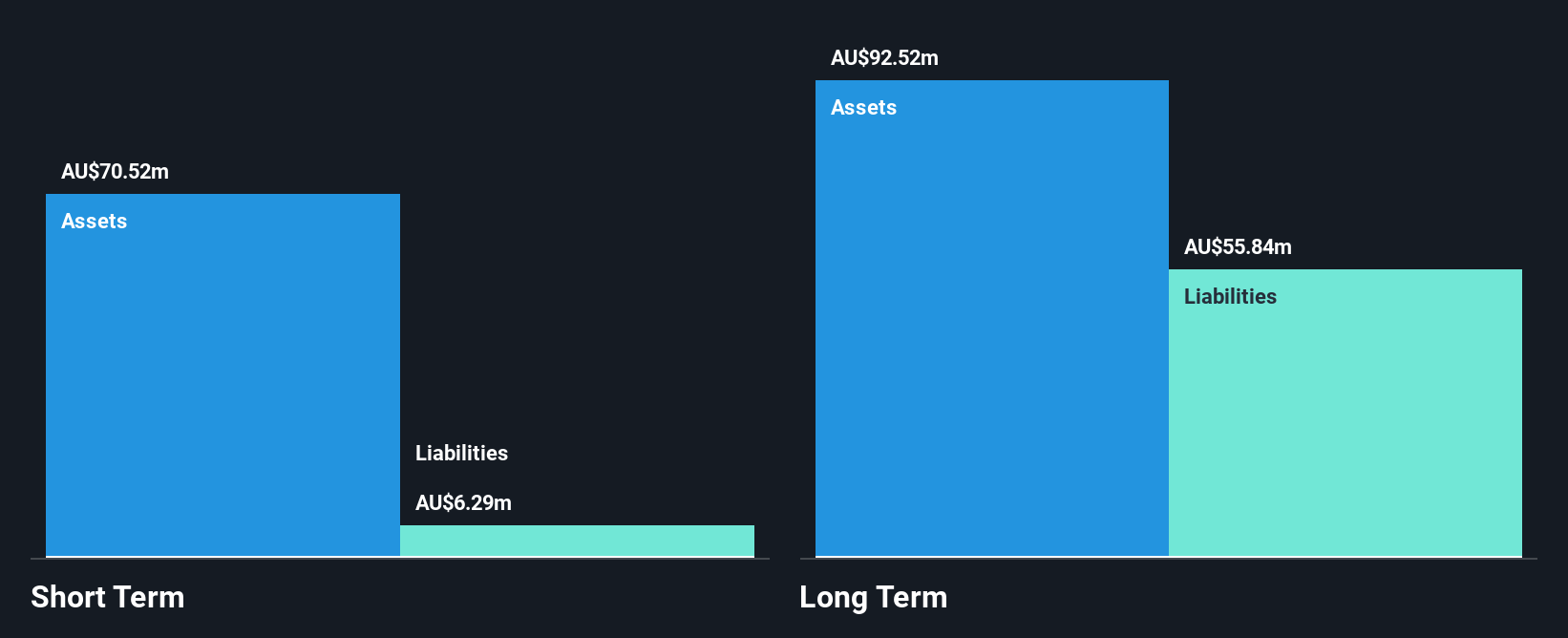 AU$70.52m

Assets

Liabilities

AU$6.29m

Short Term

AU$92.52m

Assets

AU$55.84m

Liabilities

Long Term